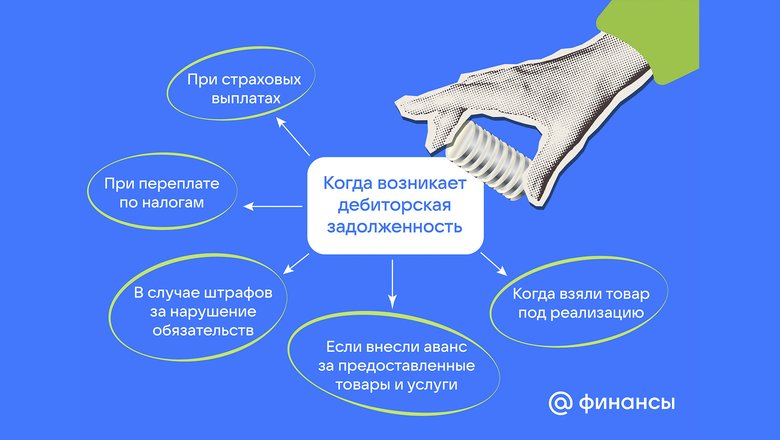 Когда возникает дебиторская задолженность

При страховых выплатах

При переплате по налогам

В случае штрафов за нарушение обязательств

Если внесли аванс за предоставленные товары и услуги

Когда взяли товар под реализацию

@ финансы